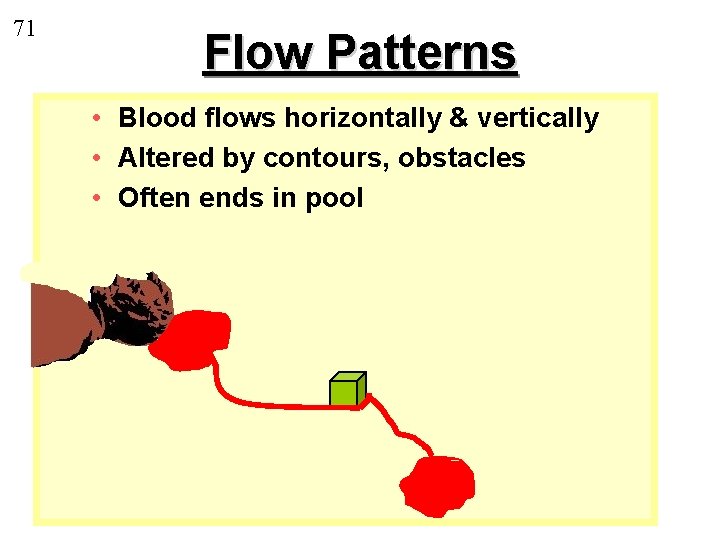 71

Flow Patterns

• Blood flows horizontally & vertically
• Altered by contours, obstacles
• Often ends in pool